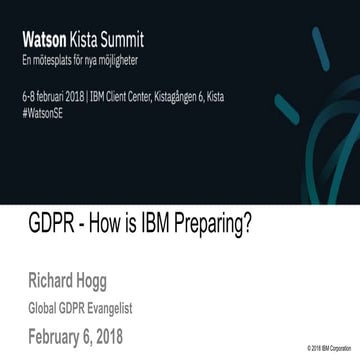 Watson Kista Summit
En mötesplats för nya möjligheter

6-8 februari 2018 | IBM Client Center, Kistagången 6, Kista
#WatsonSE

GDPR - How is IBM Preparing?

Richard Hogg

Global GDPR Evangelist

February 6, 2018

© 2018 IBM Corporation